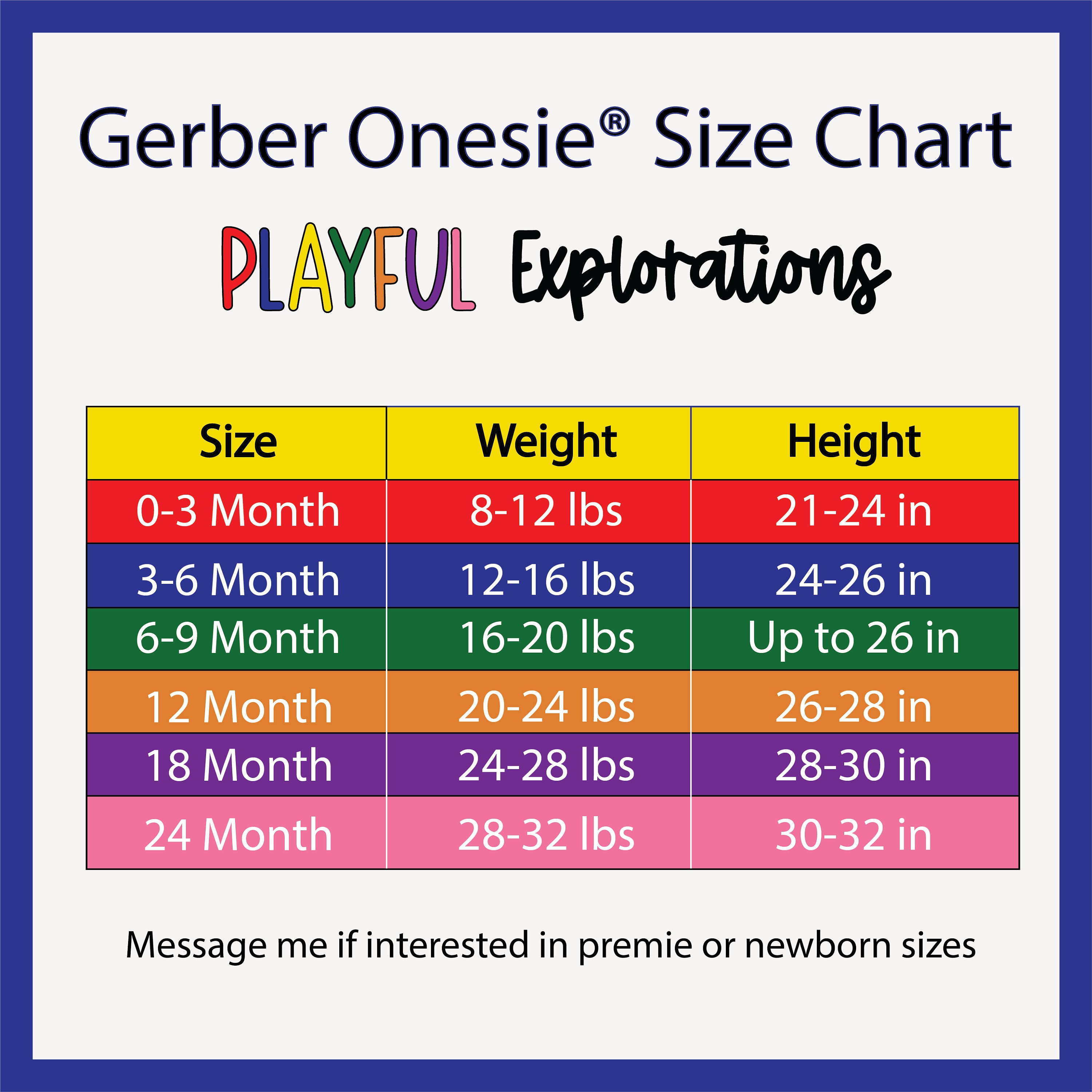 Gerber Onesie® Size Chart

PLAYFUL Explorations

| Size | Weight | Height |
|---|---|---|
| 0-3 Month | 8-12 lbs | 21-24 in |
| 3-6 Month | 12-16 lbs | 24-26 in |
| 6-9 Month | 16-20 lbs | Up to 26 in |
| 12 Month | 20-24 lbs | 26-28 in |
| 18 Month | 24-28 lbs | 28-30 in |
| 24 Month | 28-32 lbs | 30-32 in |

Message me if interested in premie or newborn sizes